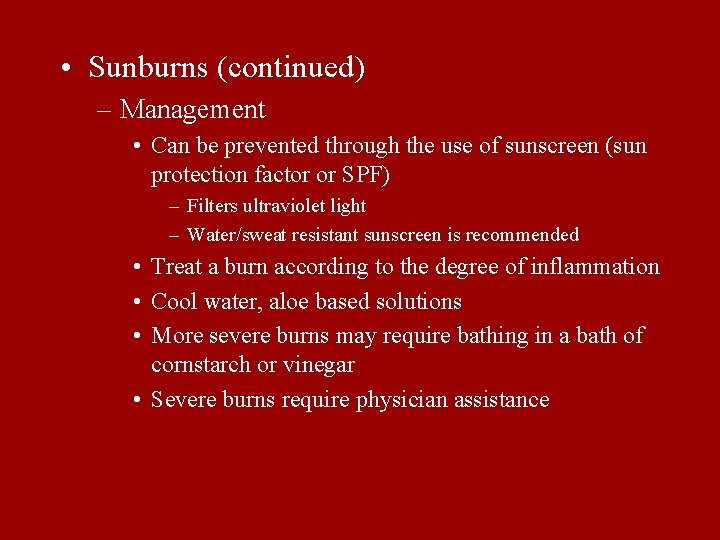 • Sunburns (continued)

– Management

• Can be prevented through the use of sunscreen (sun protection factor or SPF)

– Filters ultraviolet light

– Water/sweat resistant sunscreen is recommended

• Treat a burn according to the degree of inflammation

• Cool water, aloe based solutions

• More severe burns may require bathing in a bath of cornstarch or vinegar

• Severe burns require physician assistance